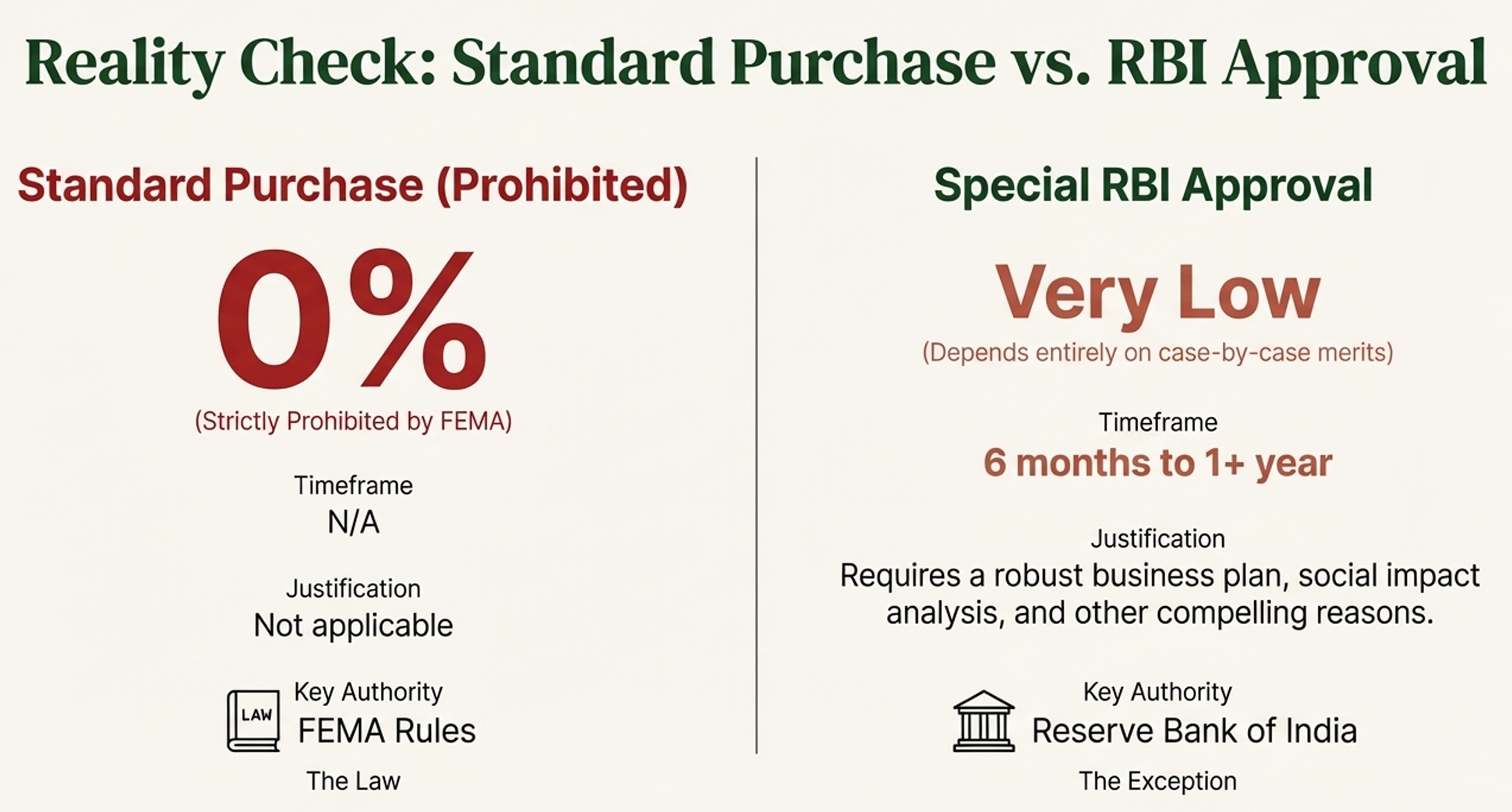 Reality Check: Standard Purchase vs. RBI Approval

Standard Purchase (Prohibited)

0%

(Strictly Prohibited by FEMA)

Timeframe
N/A

Justification
Not applicable

LAW
Key Authority
FEMA Rules
The Law

Special RBI Approval

Very Low

(Depends entirely on case-by-case merits)

Timeframe
6 months to 1+ year

Justification
Requires a robust business plan, social impact analysis, and other compelling reasons.

Key Authority
Reserve Bank of India
The Exception